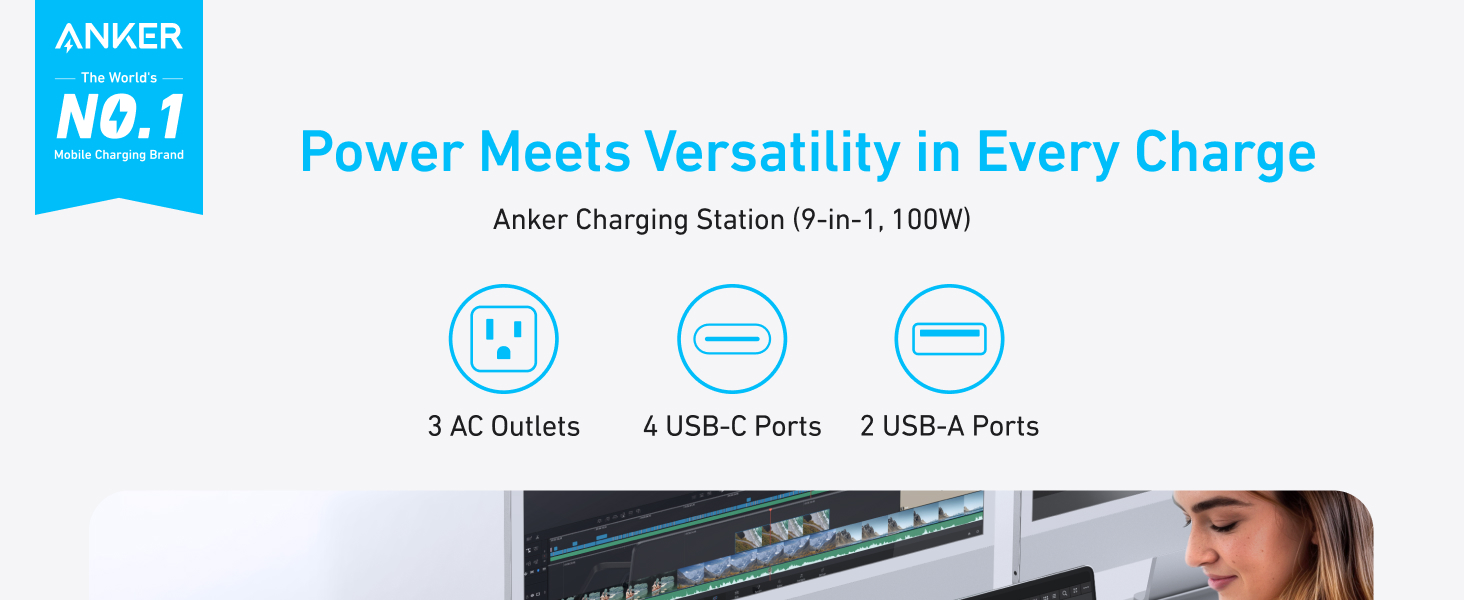 ANKER
The World's
NO.1
Mobile Charging Brand

Power Meets Versatility in Every Charge

Anker Charging Station (9-in-1, 100W)

3 AC Outlets

4 USB-C Ports

2 USB-A Ports